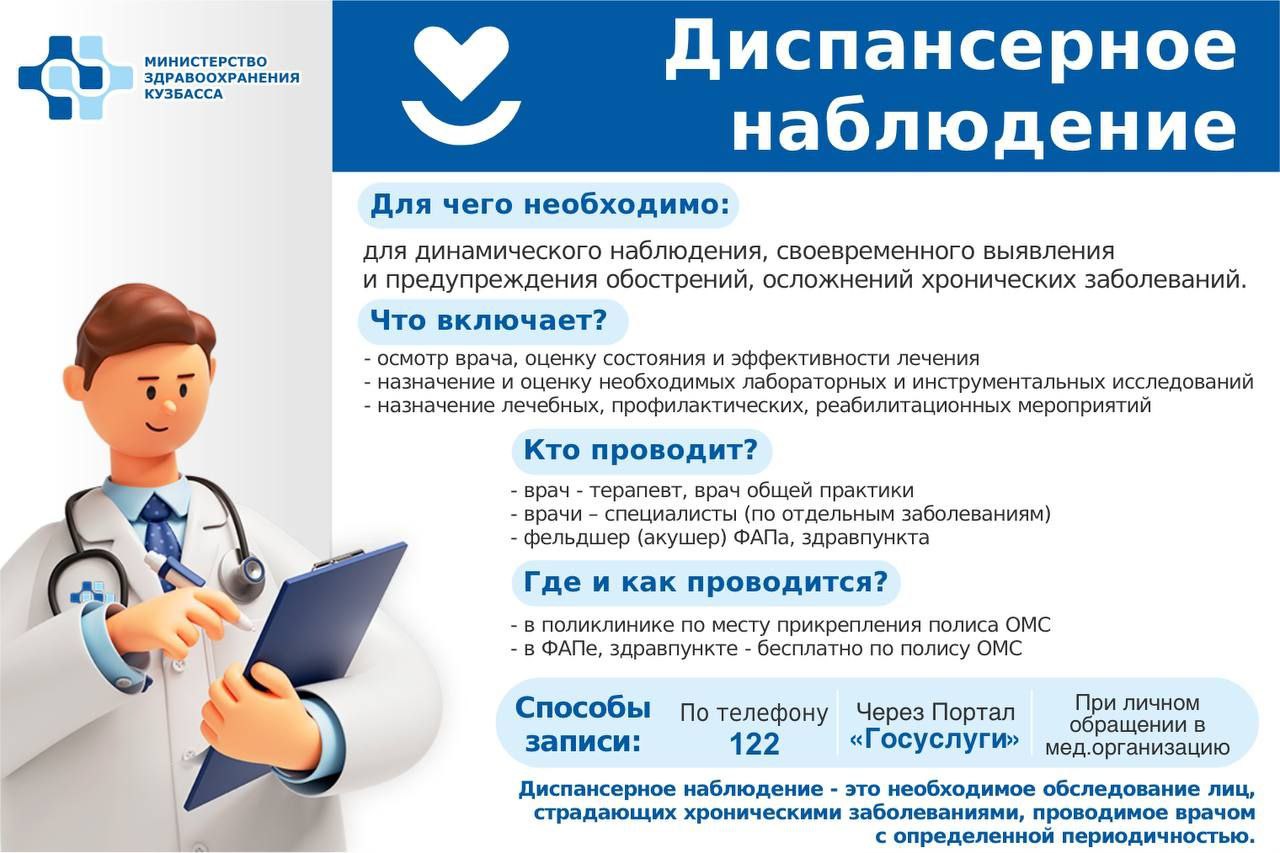 МИНИСТЕРСТВО ЗДРАВООХРАНЕНИЯ КУЗБАССА

Диспансерное наблюдение

Для чего необходимо:

для динамического наблюдения, своевременного выявления и предупреждения обострений, осложнений хронических заболеваний.

Что включает?

- осмотр врача, оценку состояния и эффективности лечения
- назначение и оценку необходимых лабораторных и инструментальных исследований
- назначение лечебных, профилактических, реабилитационных мероприятий

Кто проводит?

- врач - терапевт, врач общей практики
- врачи – специалисты (по отдельным заболеваниям)
- фельдшер (акушер) ФАПа, здравпункта

Где и как проводится?

- в поликлинике по месту прикрепления полиса ОМС
- в ФАПе, здравпункте - бесплатно по полису ОМС

Способы записи:

По телефону 122

Через Портал «Госуслуги»

При личном обращении в мед.организацию

Диспансерное наблюдение - это необходимое обследование лиц, страдающих хроническими заболеваниями, проводимое врачом с определенной периодичностью.